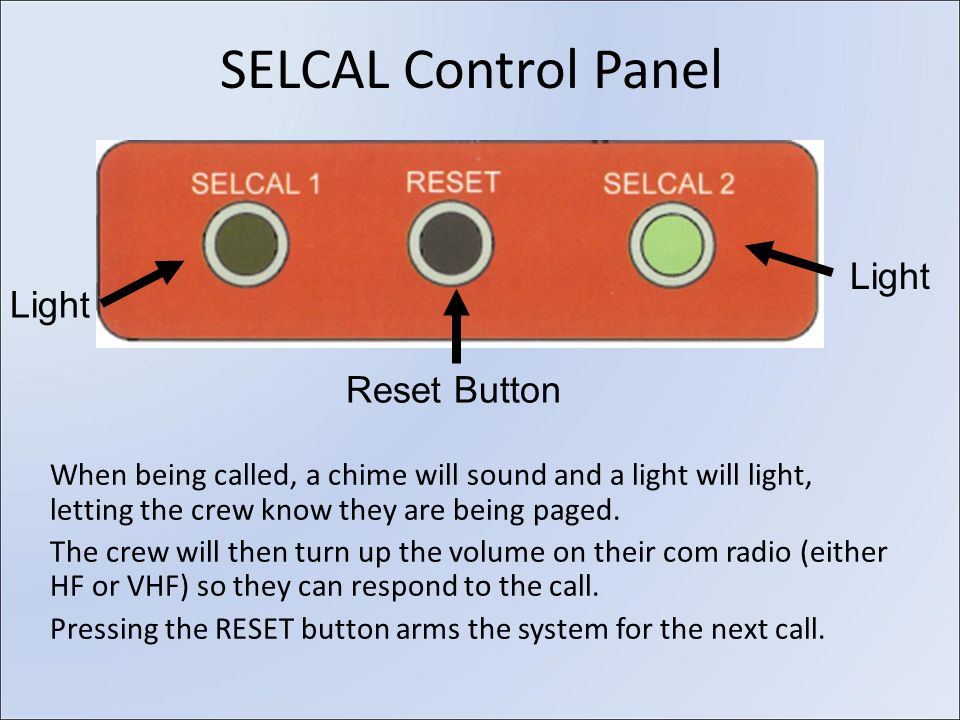 SELCAL Control Panel

SELCAL 1
RESET
SELCAL 2

Light
Light
Reset Button

When being called, a chime will sound and a light will light, letting the crew know they are being paged.

The crew will then turn up the volume on their com radio (either HF or VHF) so they can respond to the call.

Pressing the RESET button arms the system for the next call.